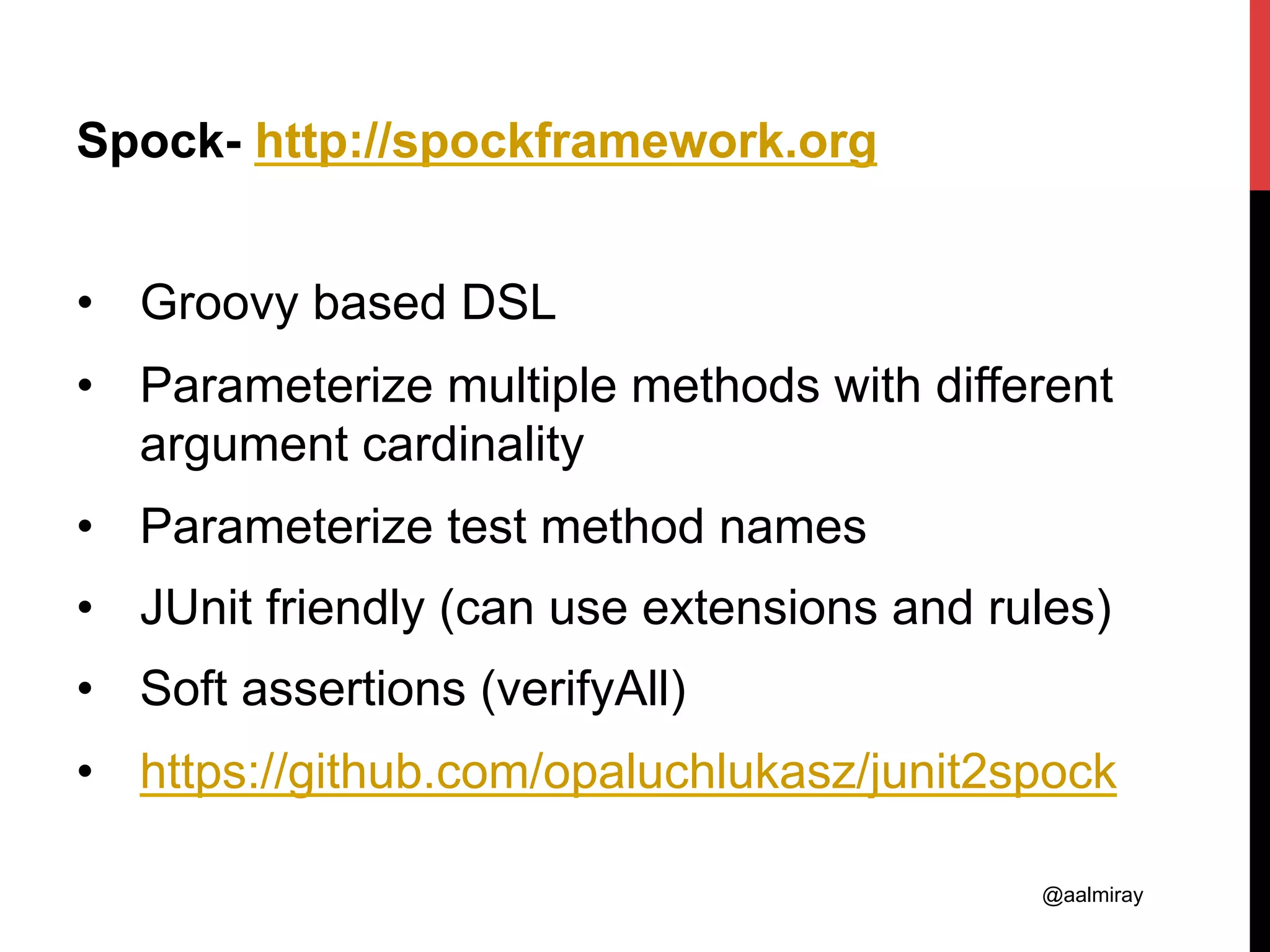 Spock- http://spockframework.org

• Groovy based DSL
• Parameterize multiple methods with different argument cardinality
• Parameterize test method names
• JUnit friendly (can use extensions and rules)
• Soft assertions (verifyAll)
• https://github.com/opaluchlukasz/junit2spock

@aalmiray